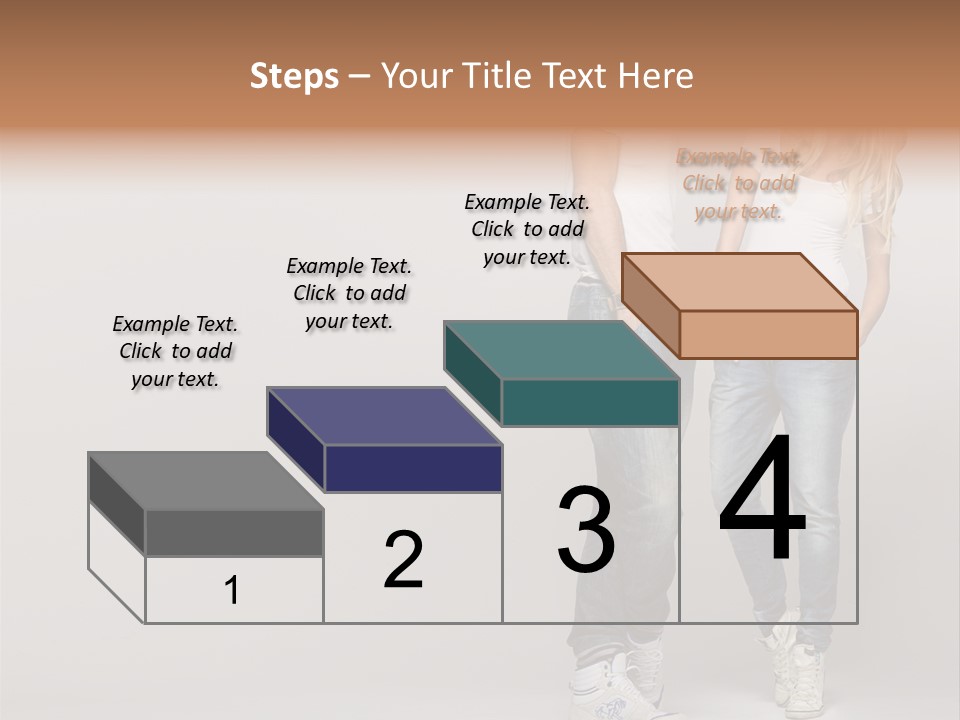 Steps – Your Title Text Here

Example Text. Click to add your text.

Example Text. Click to add your text.

Example Text. Click to add your text.

Example Text. Click to add your text.

1

2

3

4